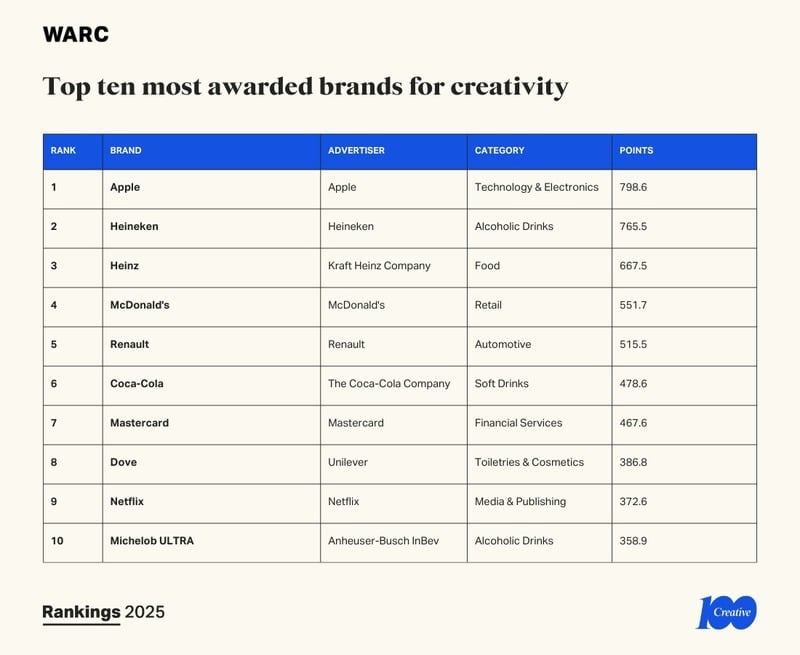 WARC

Top ten most awarded brands for creativity

| RANK | BRAND | ADVERTISER | CATEGORY | POINTS |
|---|---|---|---|---|
| 1 | Apple | Apple | Technology & Electronics | 798.6 |
| 2 | Heineken | Heineken | Alcoholic Drinks | 765.5 |
| 3 | Heinz | Kraft Heinz Company | Food | 667.5 |
| 4 | McDonald's | McDonald's | Retail | 551.7 |
| 5 | Renault | Renault | Automotive | 515.5 |
| 6 | Coca-Cola | The Coca-Cola Company | Soft Drinks | 478.6 |
| 7 | Mastercard | Mastercard | Financial Services | 467.6 |
| 8 | Dove | Unilever | Toiletries & Cosmetics | 386.8 |
| 9 | Netflix | Netflix | Media & Publishing | 372.6 |
| 10 | Michelob ULTRA | Anheuser-Busch InBev | Alcoholic Drinks | 358.9 |

Rankings 2025

100 Creative